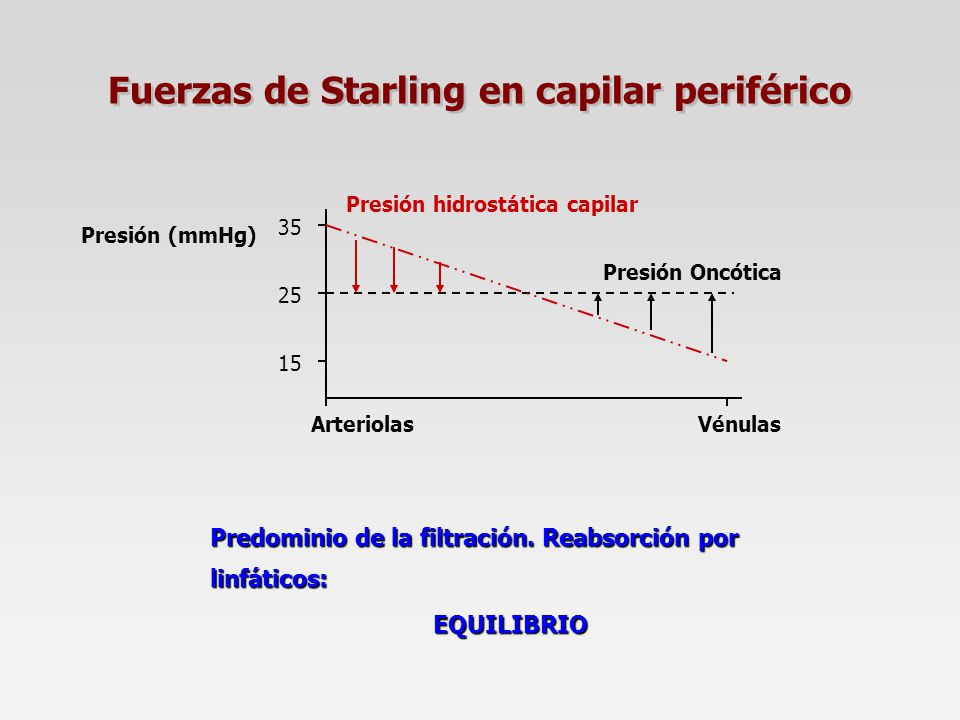 Fuerzas de Starling en capilar periférico

Presión hidrostática capilar

Presión (mmHg)

35

25

15

Presión Oncótica

Arteriolas

Vénulas

Predominio de la filtración. Reabsorción por linfáticos:

EQUILIBRIO